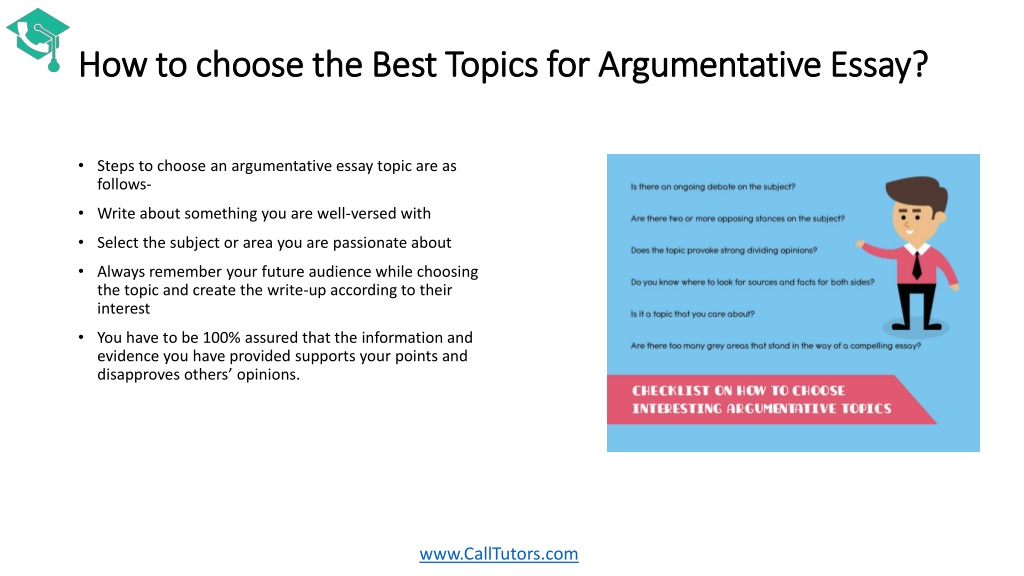 How to choose the Best Topics for Argumentative Essay?

• Steps to choose an argumentative essay topic are as follows-

• Write about something you are well-versed with

• Select the subject or area you are passionate about

• Always remember your future audience while choosing the topic and create the write-up according to their interest

• You have to be 100% assured that the information and evidence you have provided supports your points and disapproves others' opinions.

Is there an ongoing debate on the subject?

Are there two or more opposing stances on the subject?

Does the topic provoke strong dividing opinions?

Do you know where to look for sources and facts for both sides?

Is it a topic that you care about?

Are there too many grey areas that stand in the way of a compelling essay?

CHECKLIST ON HOW TO CHOOSE INTERESTING ARGUMENTATIVE TOPICS

www.CallTutors.com